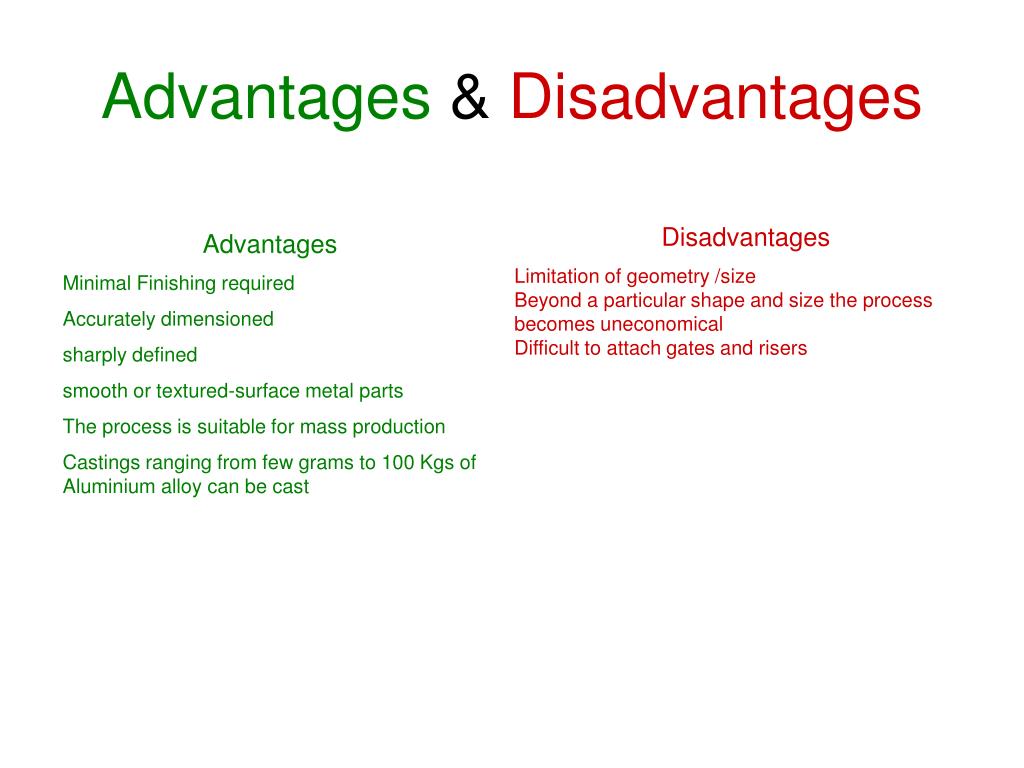 Advantages & Disadvantages

Advantages

Minimal Finishing required

Accurately dimensioned

sharply defined

smooth or textured-surface metal parts

The process is suitable for mass production

Castings ranging from few grams to 100 Kgs of Aluminium alloy can be cast

Disadvantages

Limitation of geometry /size
Beyond a particular shape and size the process becomes uneconomical
Difficult to attach gates and risers